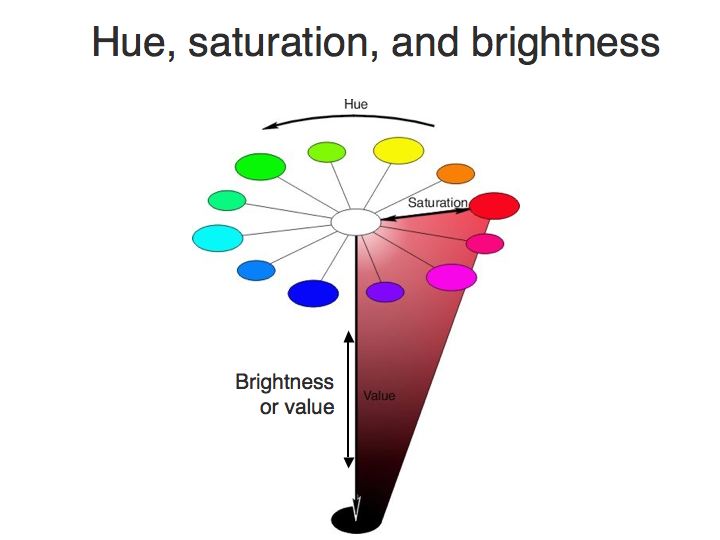 Hue, saturation, and brightness

Hue

Saturation

Brightness or value

Value